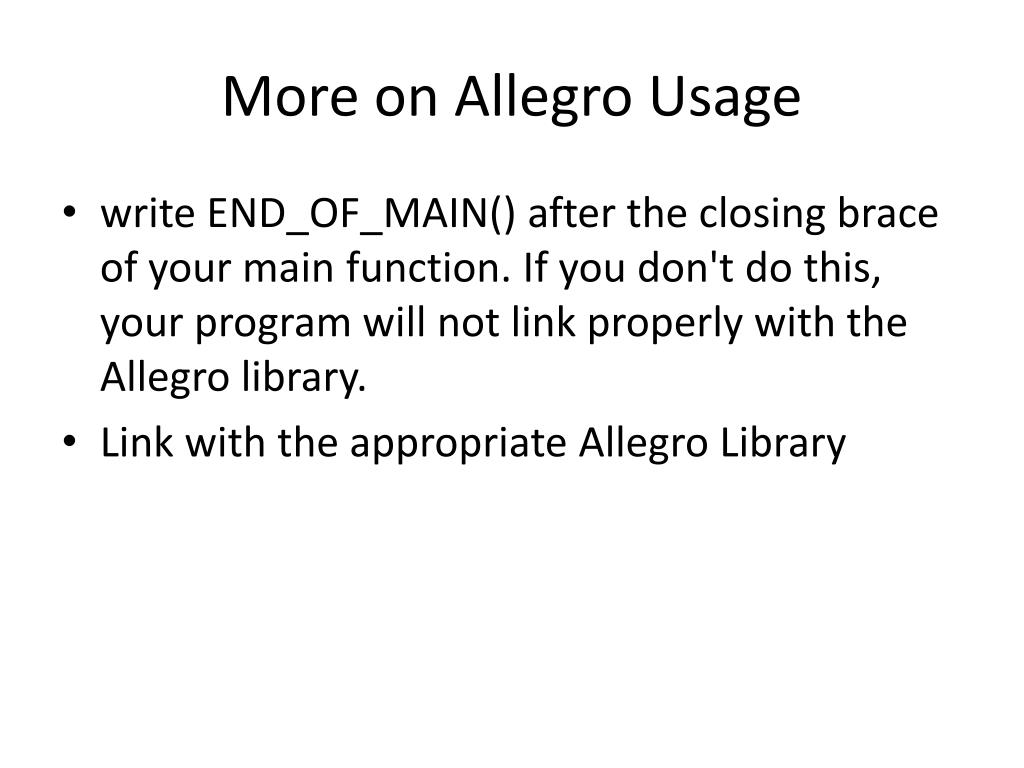 More on Allegro Usage

• write END_OF_MAIN() after the closing brace of your main function. If you don't do this, your program will not link properly with the Allegro library.
• Link with the appropriate Allegro Library